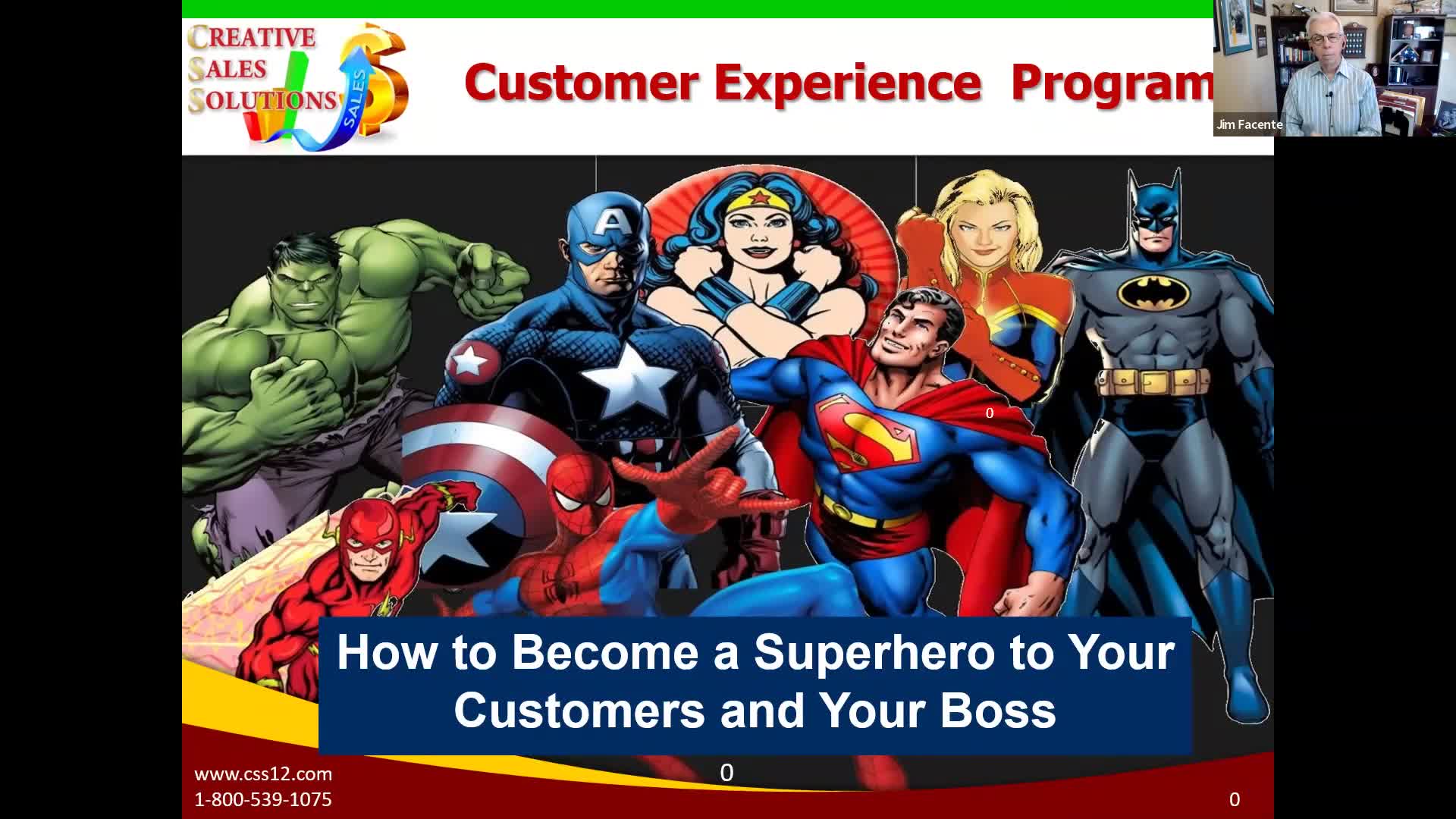 CREATIVE SALES SOLUTIONS SALES

Customer Experience Program

Jim Facente

0

How to Become a Superhero to Your Customers and Your Boss

www.css12.com
1-800-539-1075

0

0